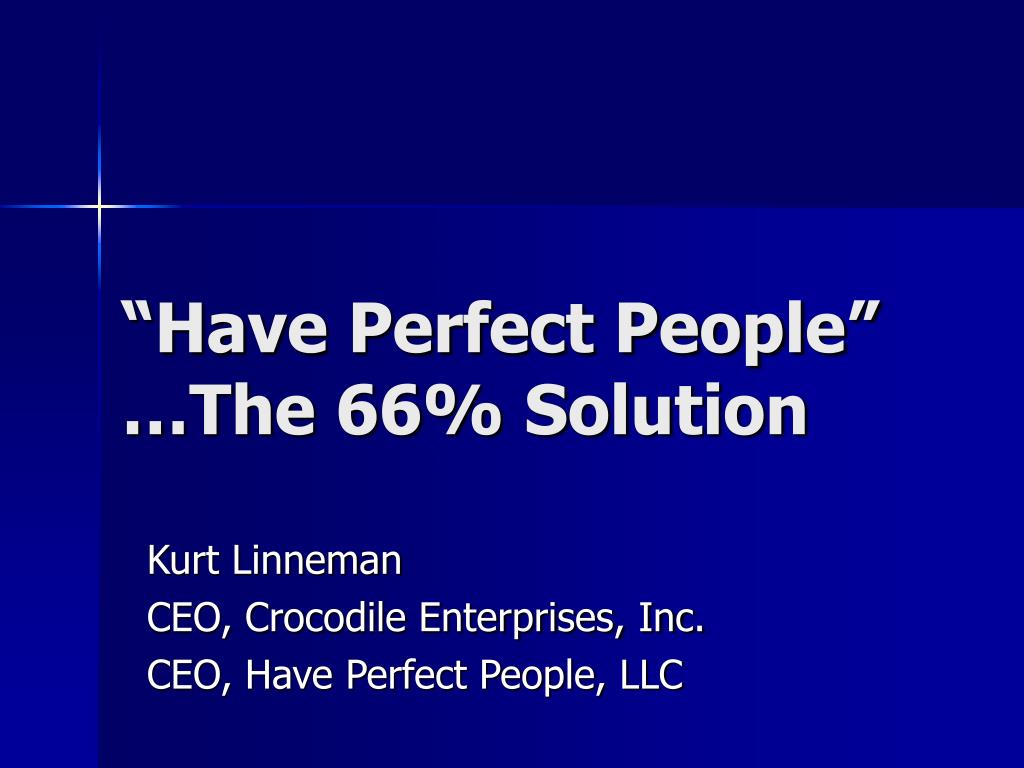 “Have Perfect People” …The 66% Solution

Kurt Linneman
CEO, Crocodile Enterprises, Inc.
CEO, Have Perfect People, LLC